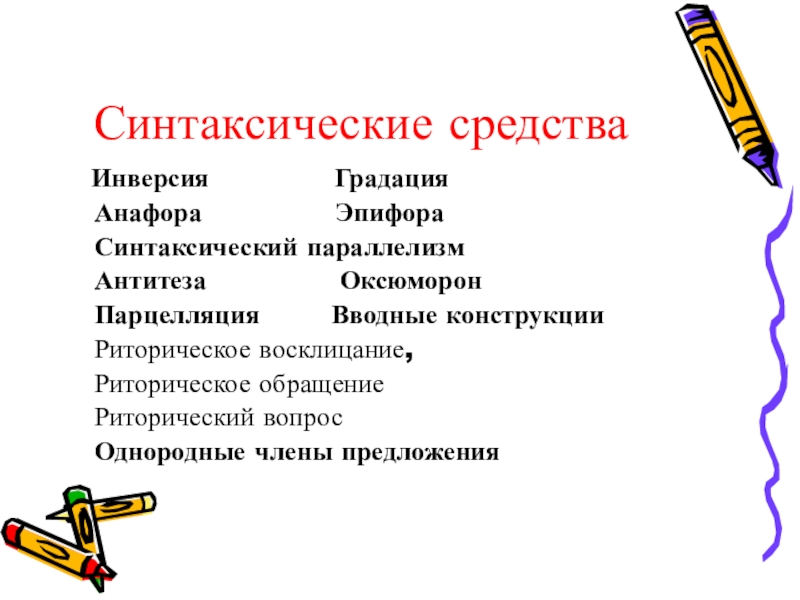 Синтаксические средства

Инверсия Градация
Анафора Эпифора
Синтаксический параллелизм
Антитеза Оксюморон
Парцелляция Вводные конструкции
Риторическое восклицание,
Риторическое обращение
Риторический вопрос
Однородные члены предложения